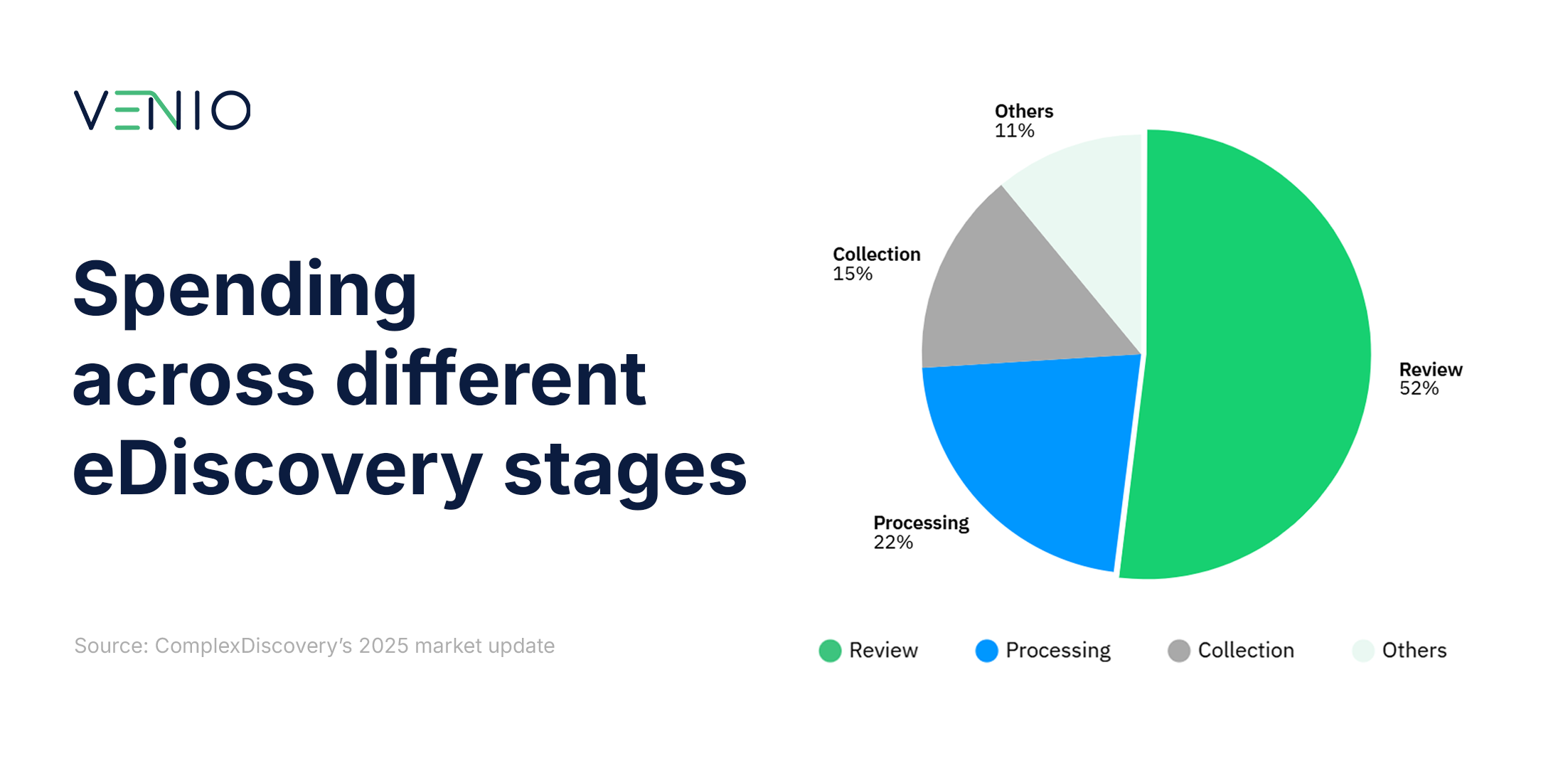 VENIO

Spending across different eDiscovery stages

Source: ComplexDiscovery's 2025 market update

Others
11%

Collection
15%

Review
52%

Processing
22%

Review Processing Collection Others